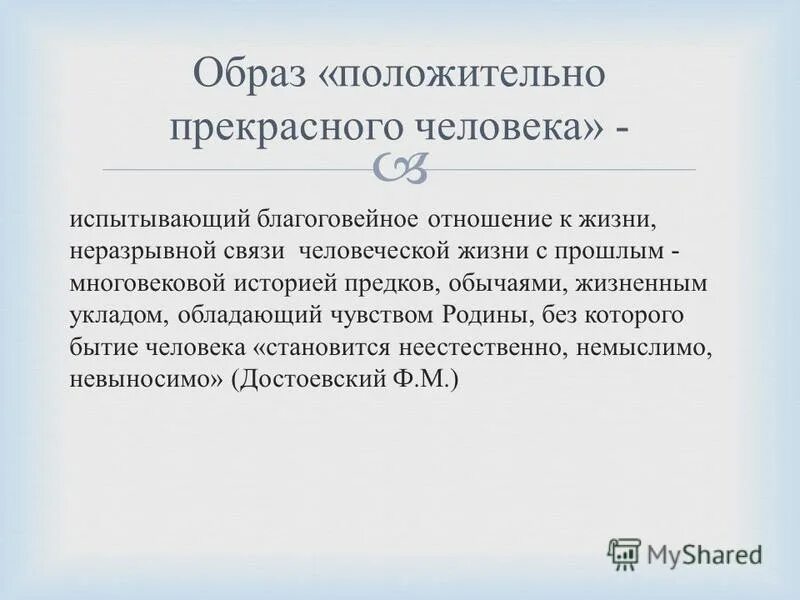 Образ «положительно прекрасного человека» -

испытывающий благоговейное отношение к жизни, неразрывной связи человеческой жизни с прошлым - многовековой историей предков, обычаями, жизненным укладом, обладающий чувством Родины, без которого бытие человека «становится неестественно, немыслимо, невыносимо» (Достоевский Ф.М.)

MyShared